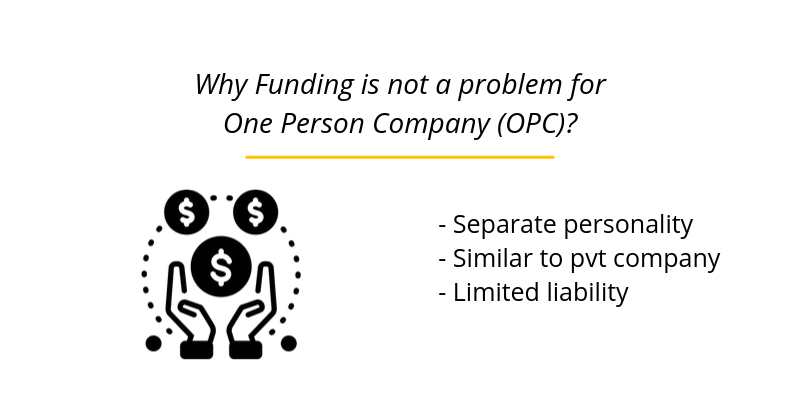 Why Funding is not a problem for One Person Company (OPC)?

$ $ $

- Separate personality
- Similar to pvt company
- Limited liability